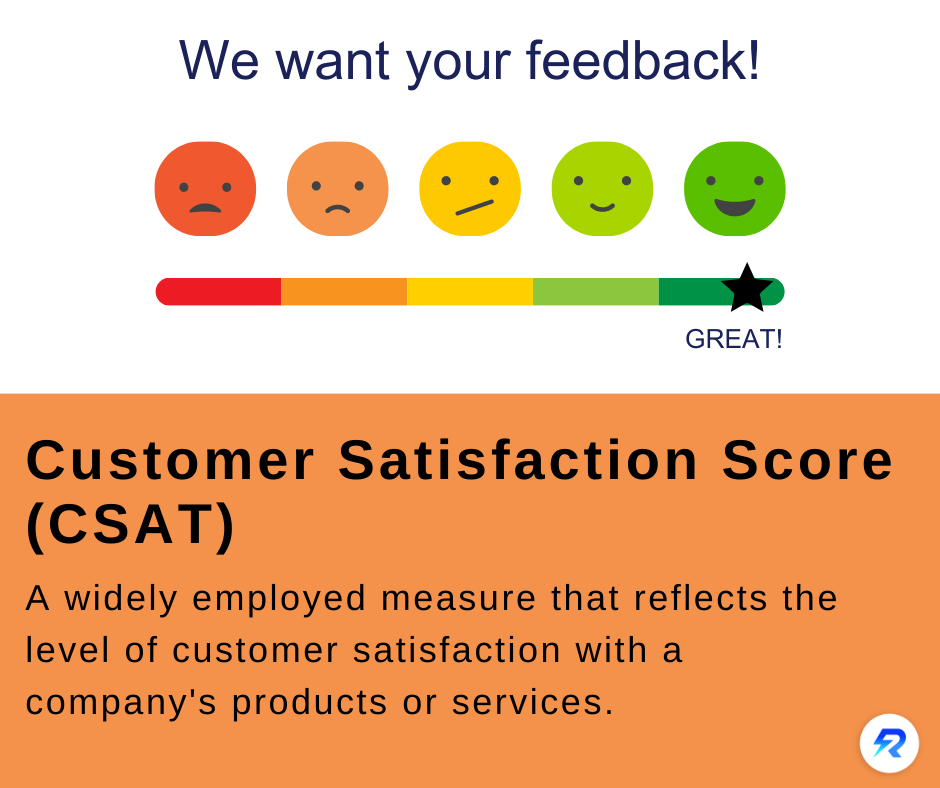 We want your feedback!

GREAT!

Customer Satisfaction Score (CSAT)

A widely employed measure that reflects the level of customer satisfaction with a company's products or services.

R